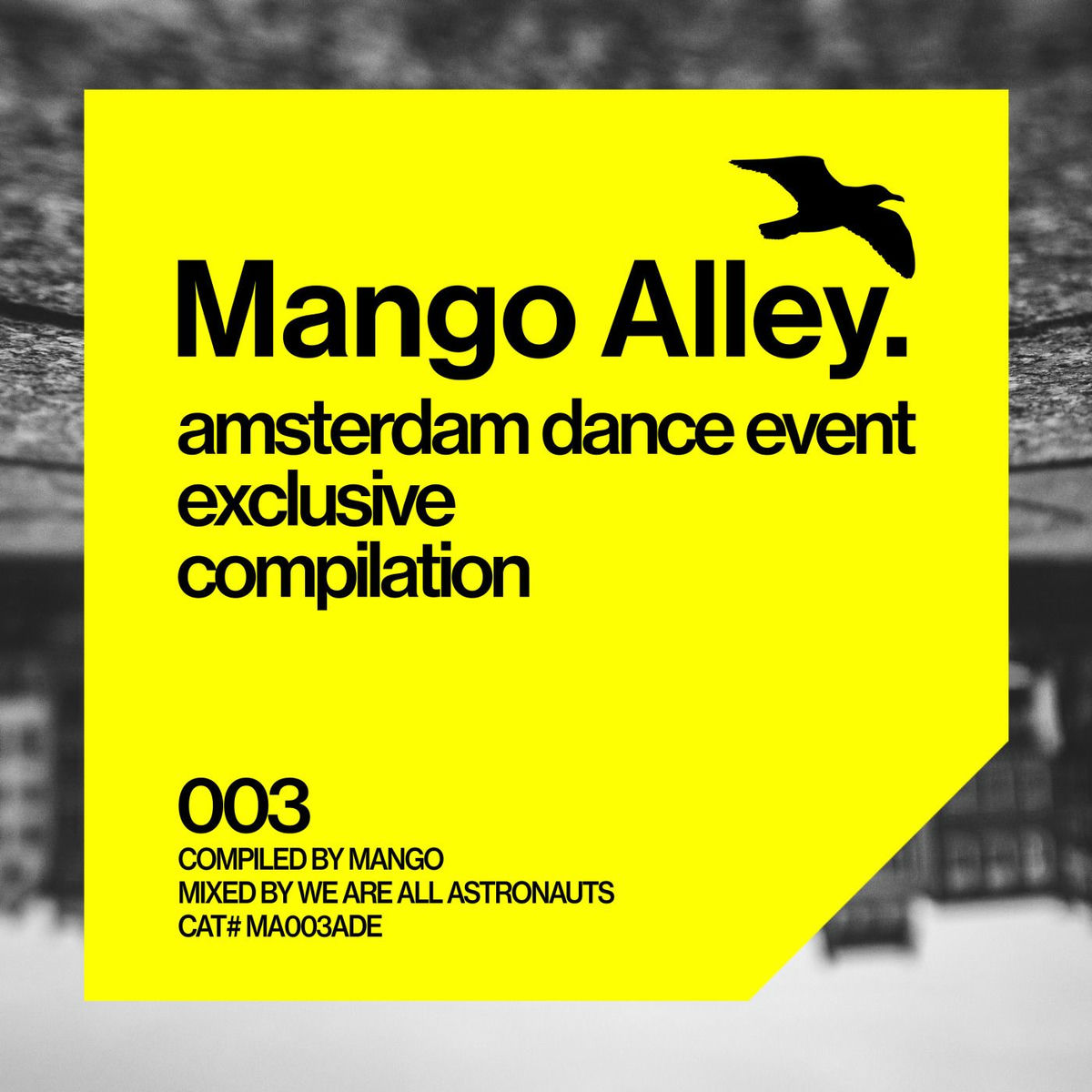 Mango Alley.

amsterdam dance event
exclusive
compilation

003

COMPILED BY MANGO
MIXED BY WE ARE ALL ASTRONAUTS
CAT# MA003ADE